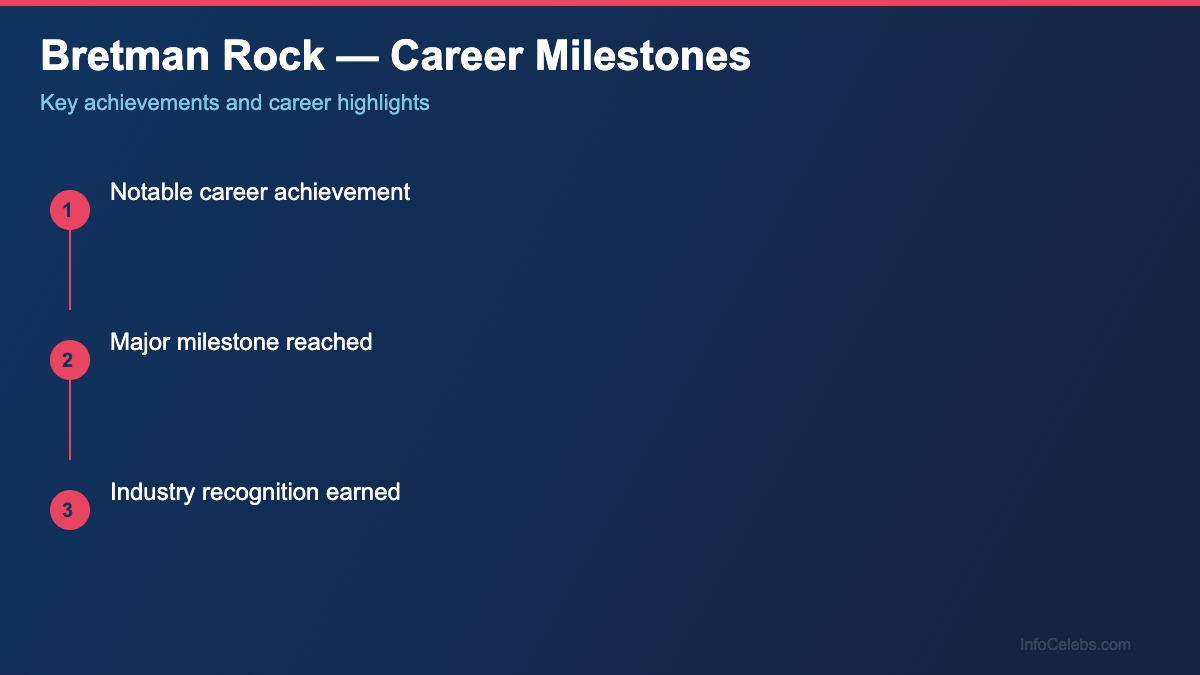 Bretman Rock — Career Milestones

Key achievements and career highlights

1
Notable career achievement

2
Major milestone reached

3
Industry recognition earned

InfoCelebs.com